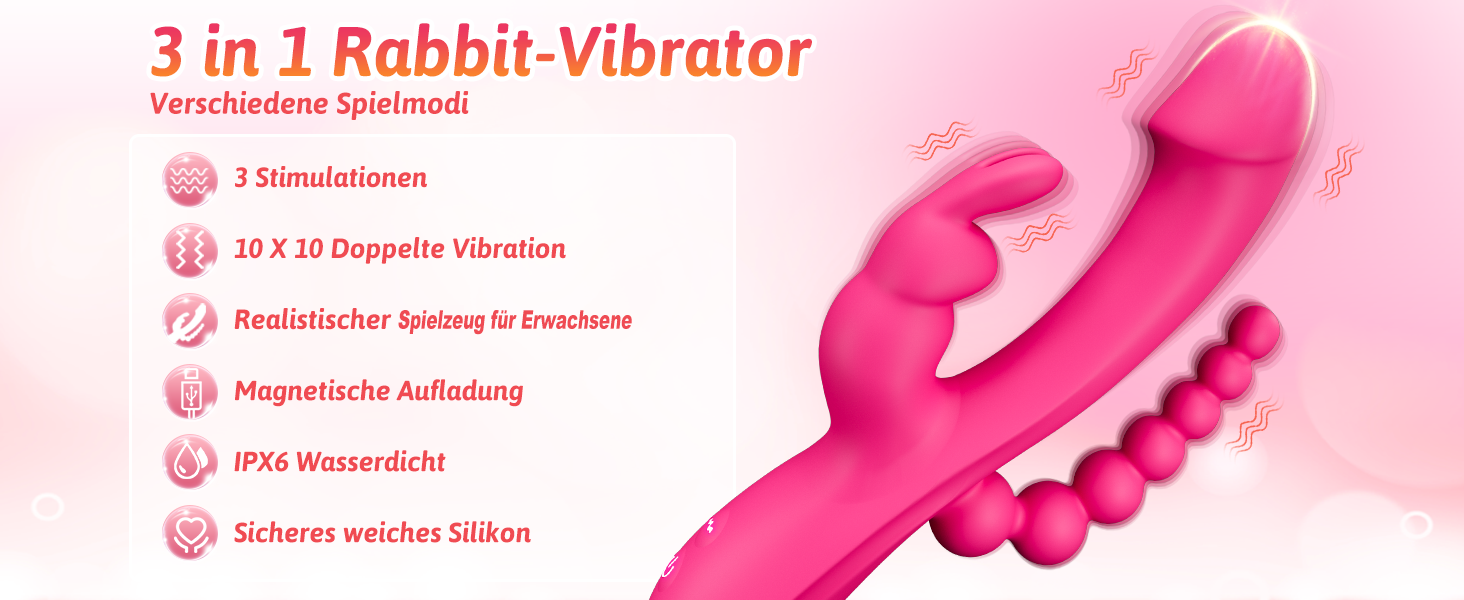 3 in 1 Rabbit-Vibrator
Verschiedene Spielmodi

3 Stimulationen

10 X 10 Doppelte Vibration

Realistischer Spielzeug für Erwachsene

Magnetische Aufladung

IPX6 Wasserdicht

Sicheres weiches Silikon